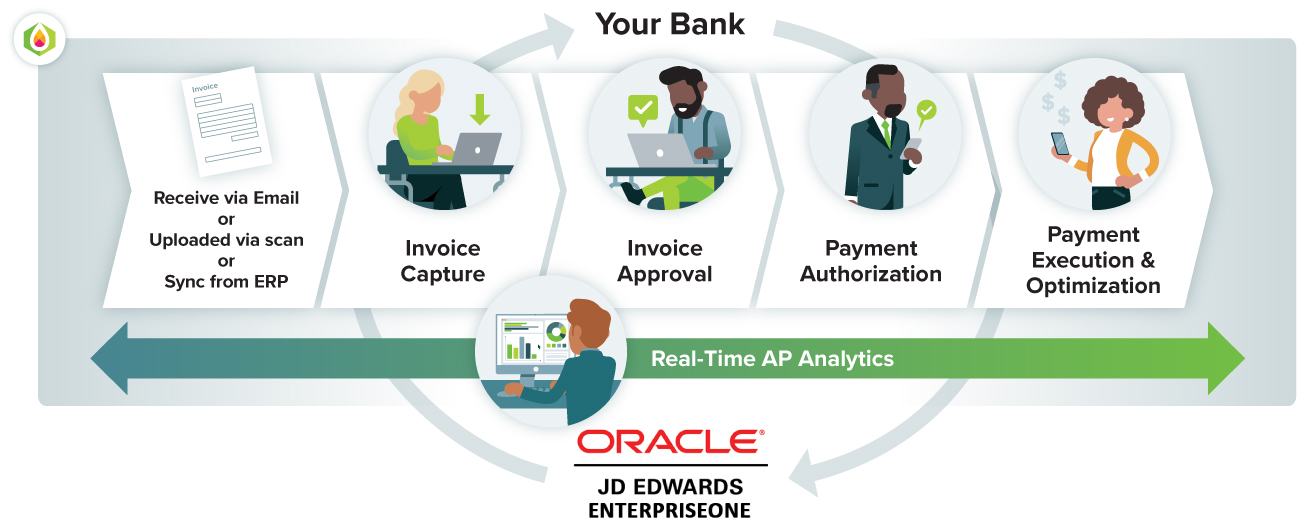 Your Bank

Invoice

Receive via Email
or
Uploaded via scan
or
Sync from ERP

Invoice Capture

Invoice Approval

Payment Authorization

Payment Execution & Optimization

Real-Time AP Analytics

ORACLE®

JD EDWARDS
ENTERPRISEONE